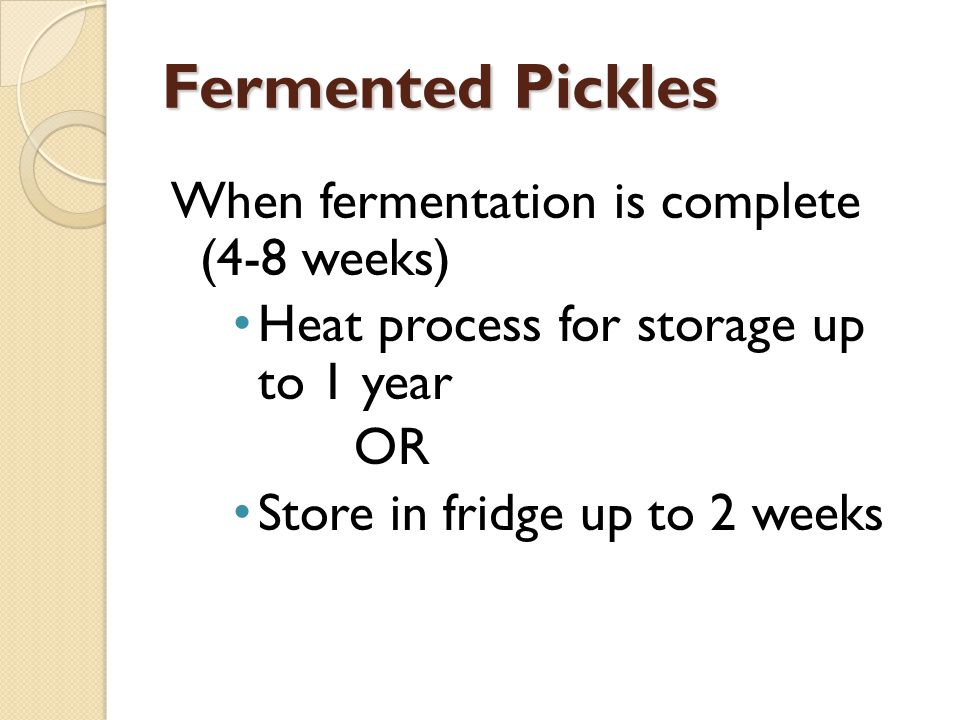 Fermented Pickles

When fermentation is complete (4-8 weeks)

• Heat process for storage up to 1 year

OR

• Store in fridge up to 2 weeks